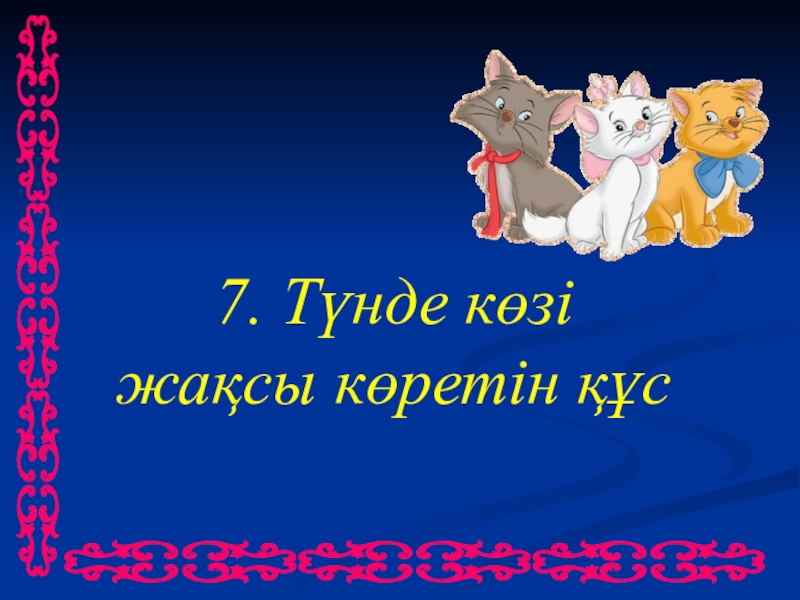 7. Түнде көзі жақсы көретін құс